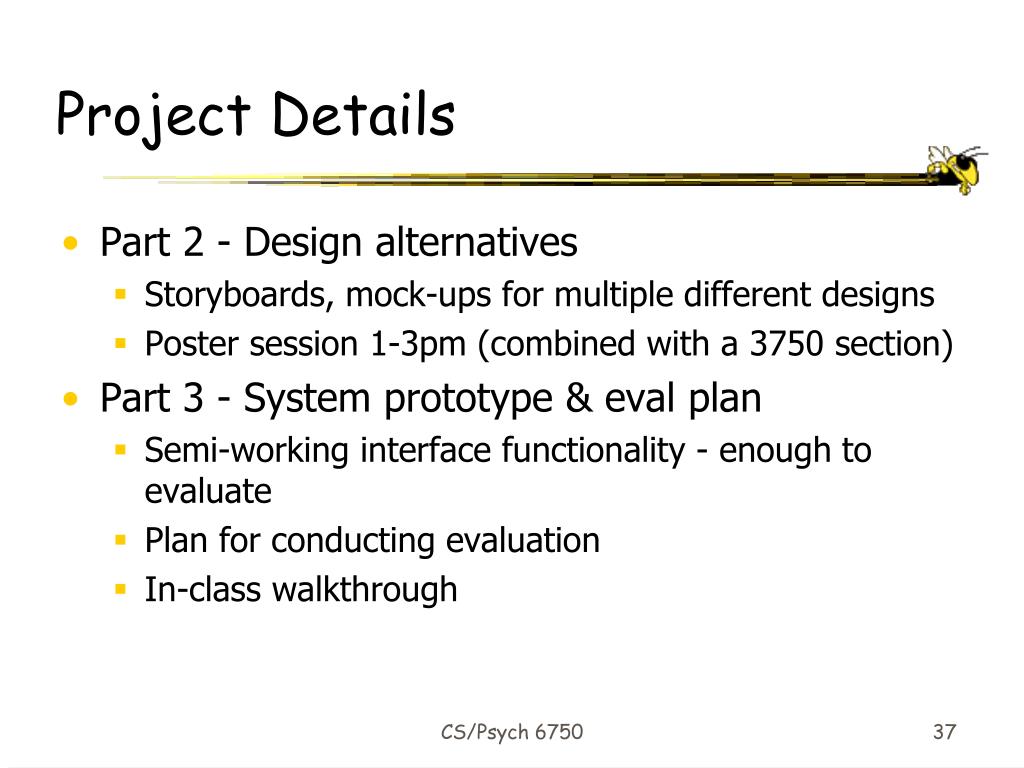 Project Details

• Part 2 - Design alternatives
 ▪ Storyboards, mock-ups for multiple different designs
 ▪ Poster session 1-3pm (combined with a 3750 section)
• Part 3 - System prototype & eval plan
 ▪ Semi-working interface functionality - enough to evaluate
 ▪ Plan for conducting evaluation
 ▪ In-class walkthrough

CS/Psych 6750

37